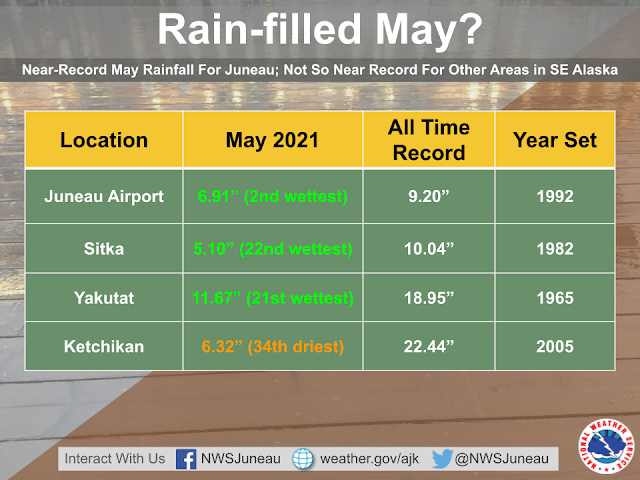 Rain-filled May?

Near-Record May Rainfall For Juneau; Not So Near Record For Other Areas in SE Alaska

| Location | May 2021 | All Time Record | Year Set |
|---|---|---|---|
| Juneau Airport | 6.91” (2nd wettest) | 9.20” | 1992 |
| Sitka | 5.10” (22nd wettest) | 10.04” | 1982 |
| Yakutat | 11.67” (21st wettest) | 18.95” | 1965 |
| Ketchikan | 6.32” (34th driest) | 22.44” | 2005 |

Interact With Us NWSJuneau weather.gov/ajk @NWSJuneau

NATIONAL WEATHER SERVICE